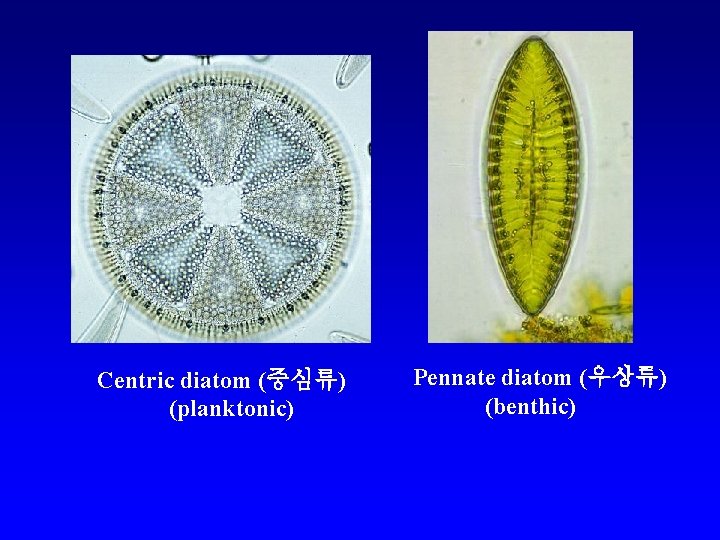 Centric diatom (중심류)
(planktonic)

Pennate diatom (우상류)
(benthic)